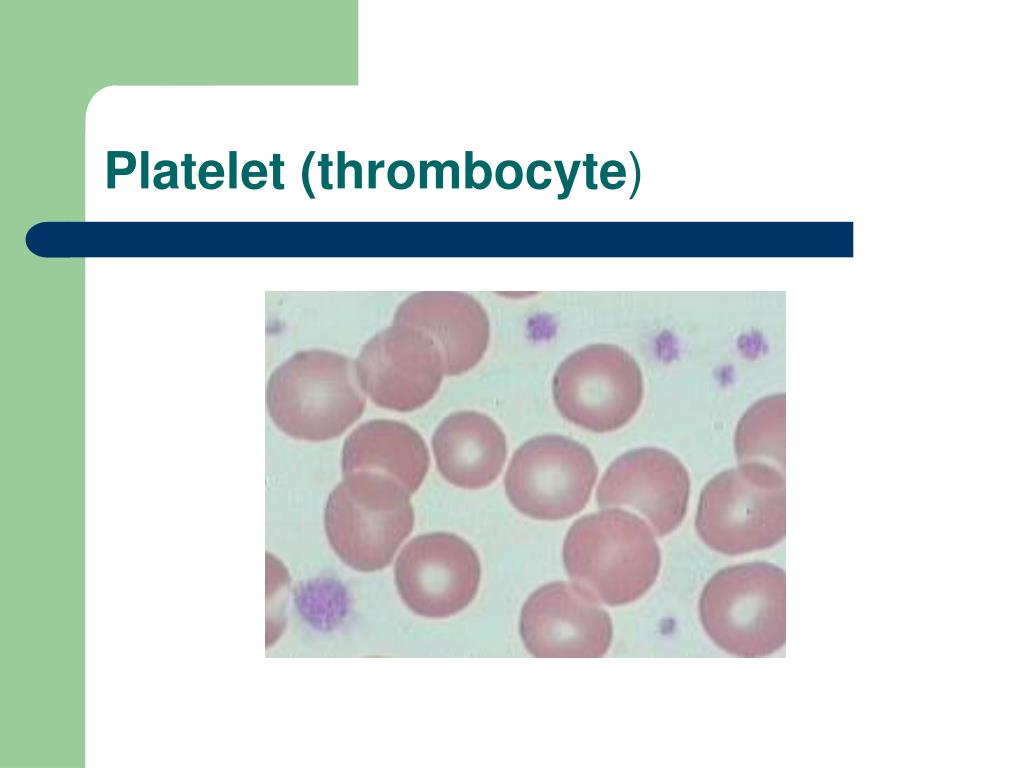 Platelet (thrombocyte)